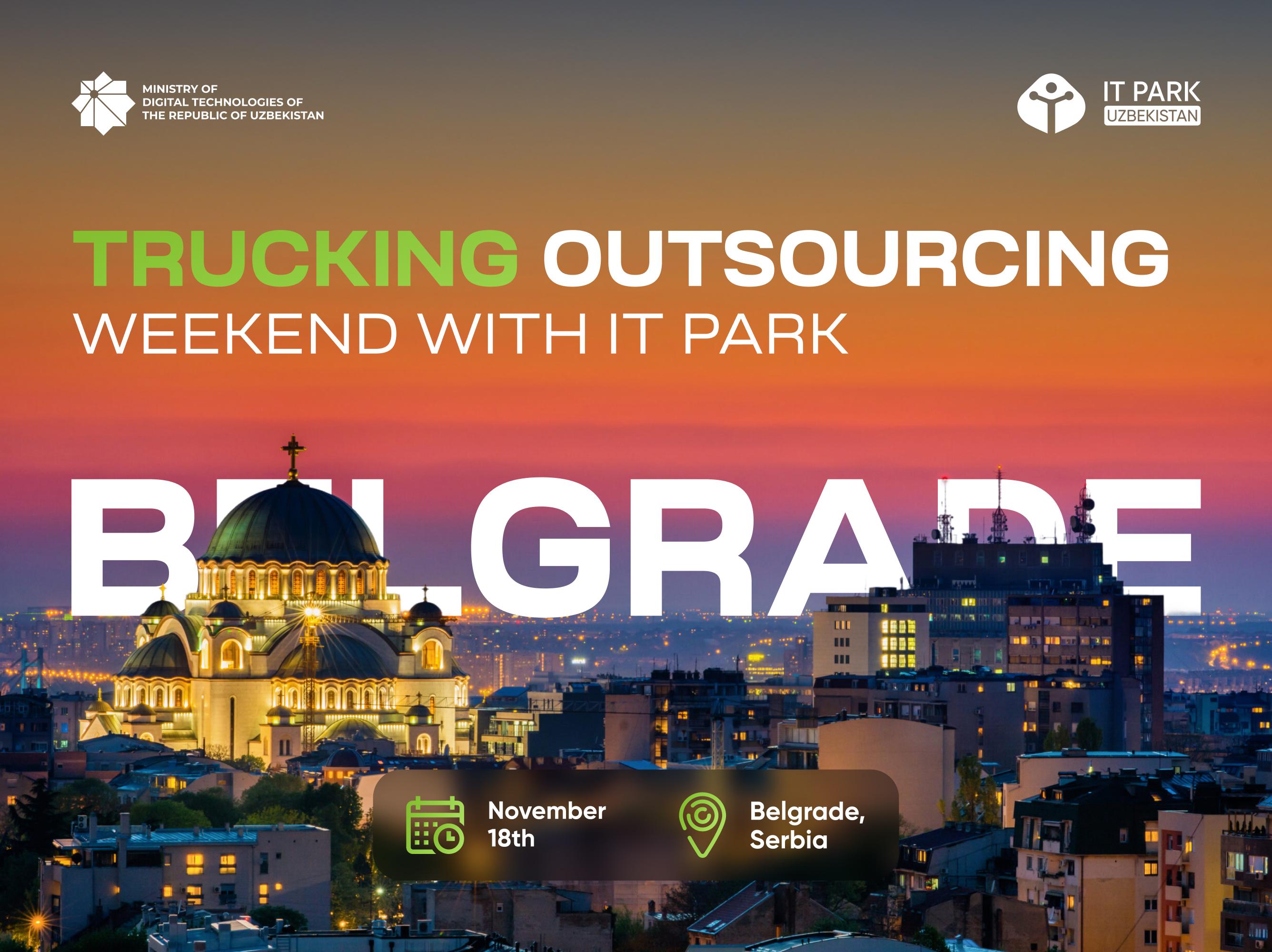 MINISTRY OF DIGITAL TECHNOLOGIES OF THE REPUBLIC OF UZBEKISTAN

IT PARK UZBEKISTAN

TRUCKING OUTSOURCING
WEEKEND WITH IT PARK

BELGRADE

November 18th

Belgrade, Serbia